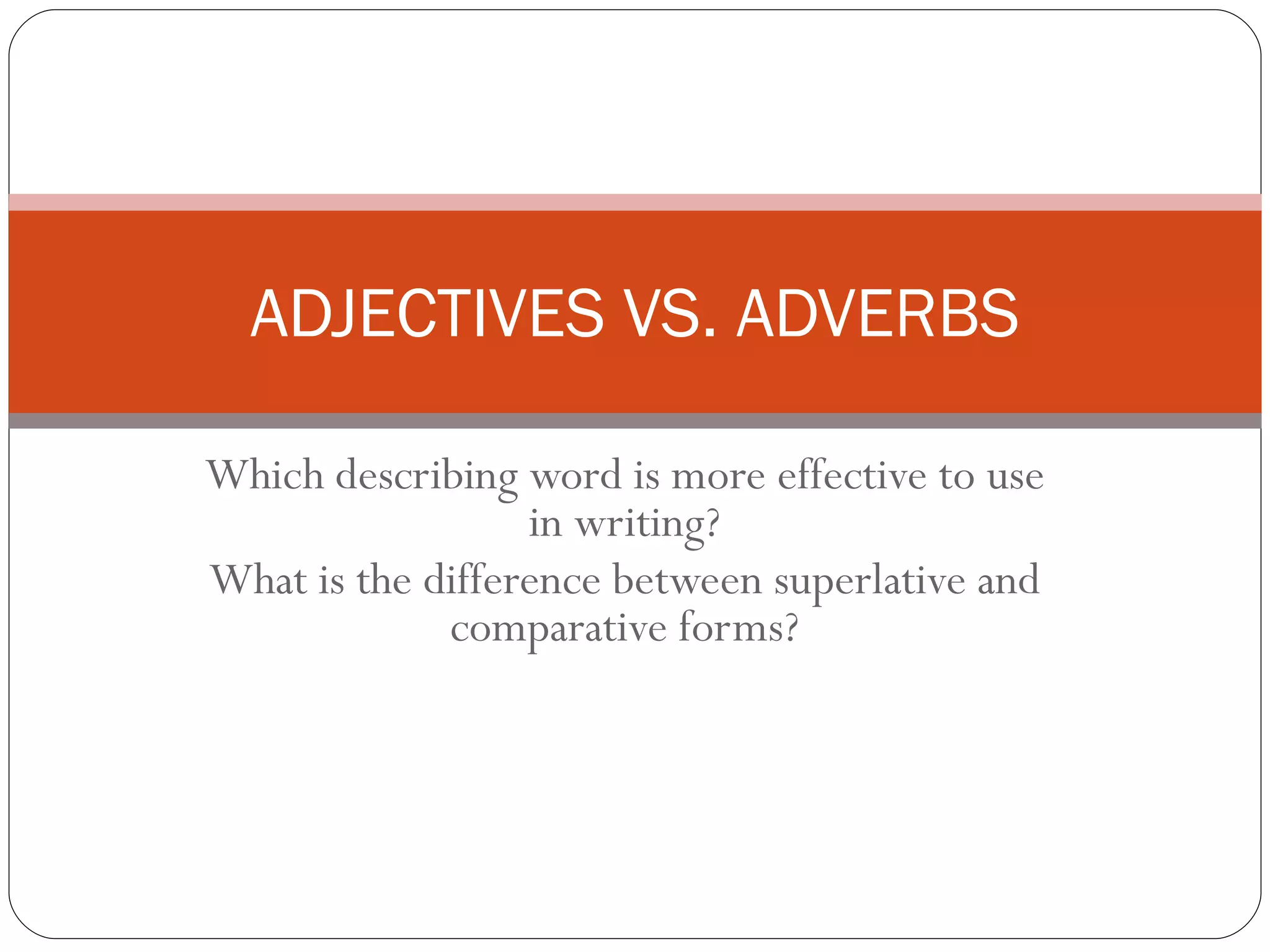 ADJECTIVES VS. ADVERBS

Which describing word is more effective to use in writing?

What is the difference between superlative and comparative forms?